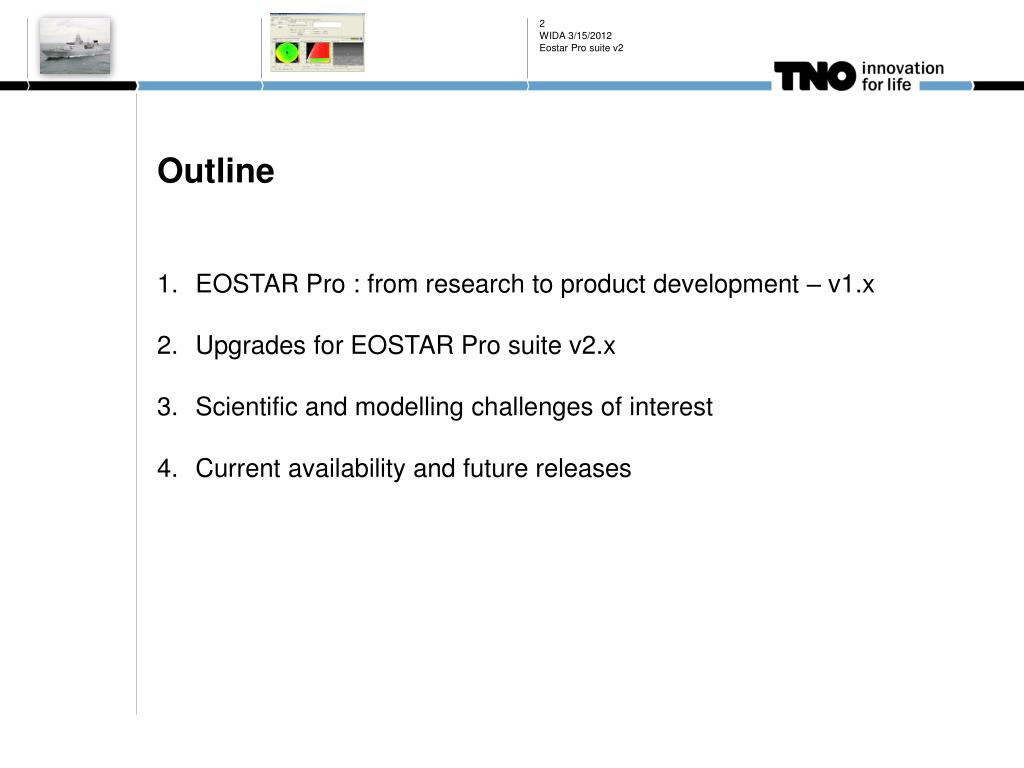 2
WIDA 3/15/2012
Eostar Pro suite v2

TNO innovation for life

Outline

1. EOSTAR Pro : from research to product development – v1.x

2. Upgrades for EOSTAR Pro suite v2.x

3. Scientific and modelling challenges of interest

4. Current availability and future releases